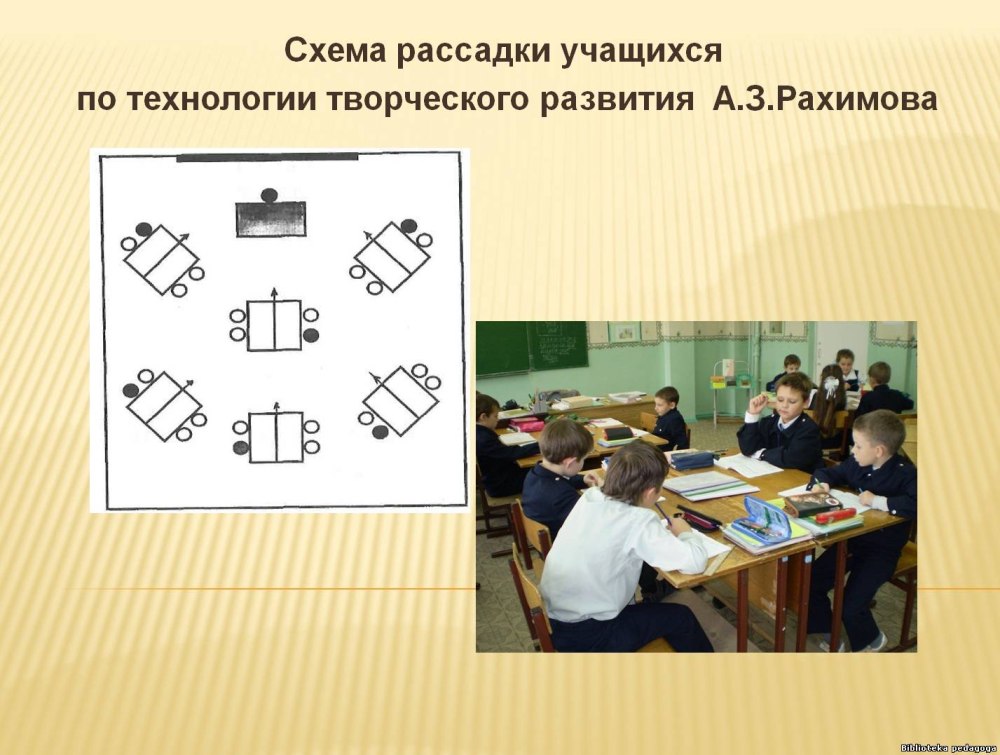 Схема рассадки учащихся
по технологии творческого развития А.З.Рахимова

Biblioteka pedagoga